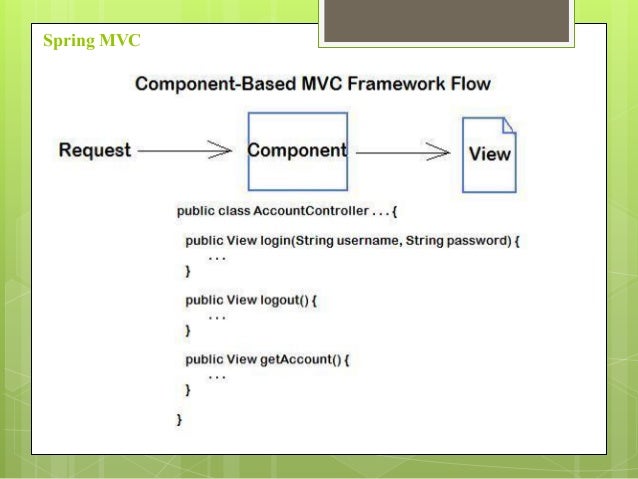 Spring MVC

Component-Based MVC Framework Flow

Request

Component

View

public class AccountController . . . {

public View login(String username, String password) {
. . .
}

public View logout() {
. . .
}

public View getAccount() {
. . .
}

}